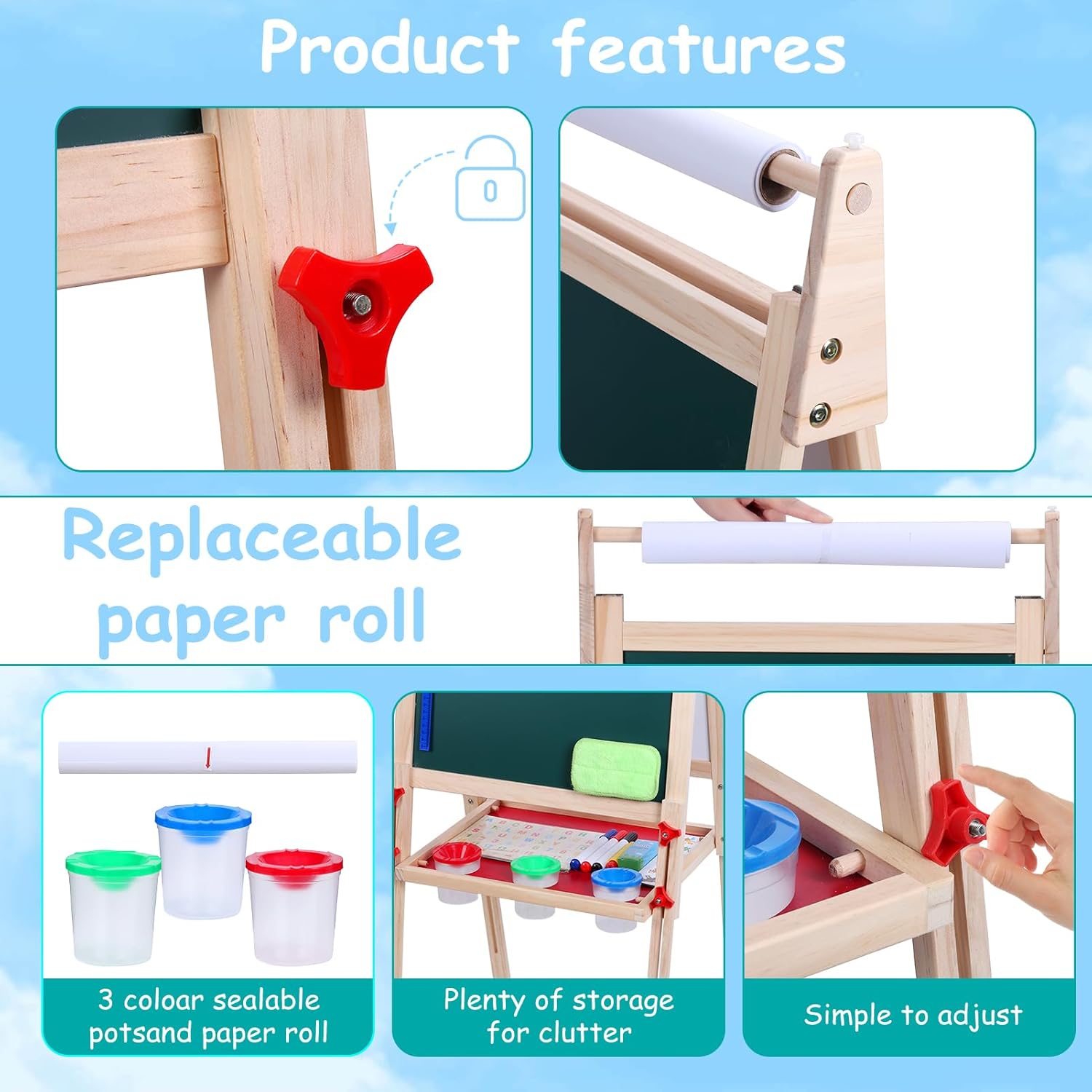 Product features

Replaceable paper roll

3 coloar sealable potsand paper roll

Plenty of storage for clutter

Simple to adjust